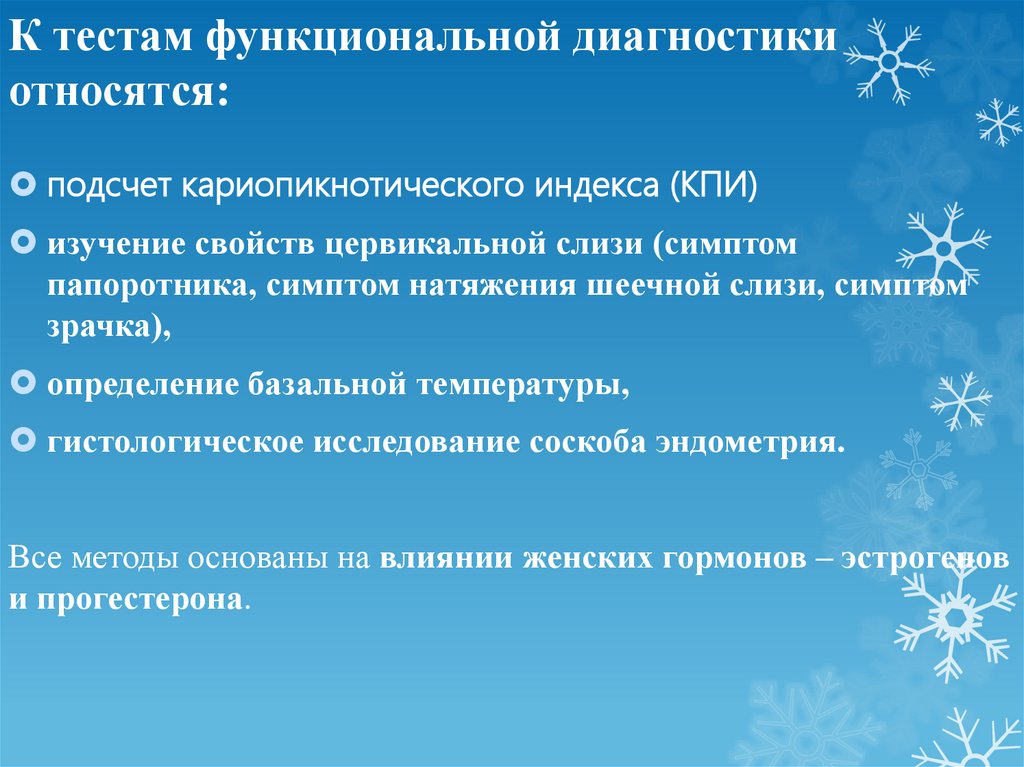 К тестам функциональной диагностики относятся:

подсчет кариопикнотического индекса (КПИ)

изучение свойств цервикальной слизи (симптом папоротника, симптом натяжения шеечной слизи, симптом зрачка),

определение базальной температуры,

гистологическое исследование соскоба эндометрия.

Все методы основаны на влиянии женских гормонов – эстрогенов и прогестерона.